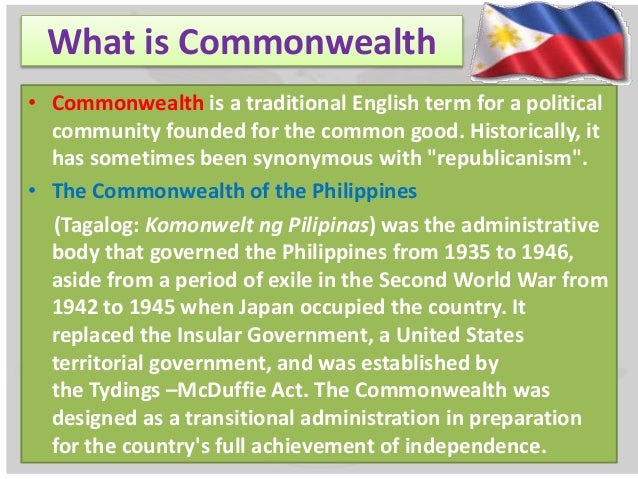 What is Commonwealth

• Commonwealth is a traditional English term for a political community founded for the common good. Historically, it has sometimes been synonymous with "republicanism".

• The Commonwealth of the Philippines

(Tagalog: Komonwelt ng Pilipinas) was the administrative body that governed the Philippines from 1935 to 1946, aside from a period of exile in the Second World War from 1942 to 1945 when Japan occupied the country. It replaced the Insular Government, a United States territorial government, and was established by the Tydings –McDuffie Act. The Commonwealth was designed as a transitional administration in preparation for the country's full achievement of independence.